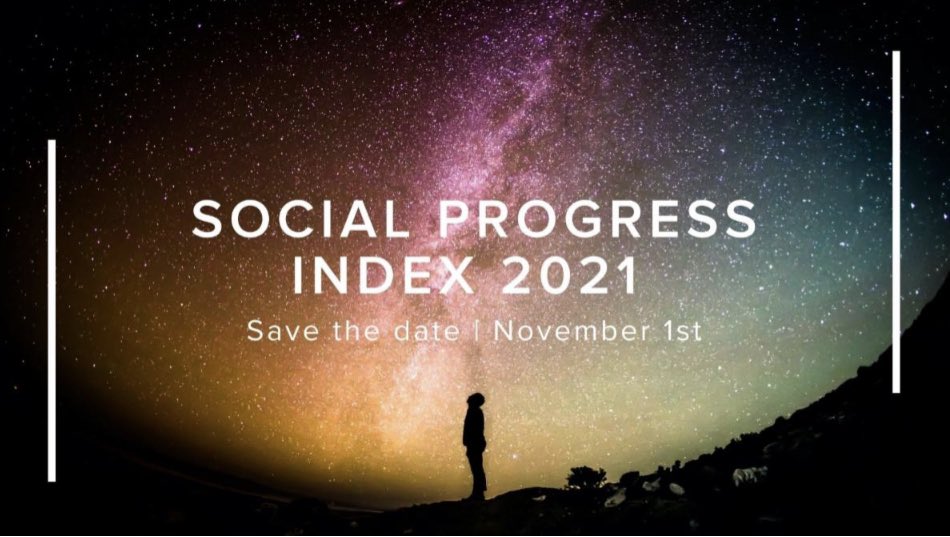 SOCIAL PROGRESS INDEX 2021

Save the date | November 1st